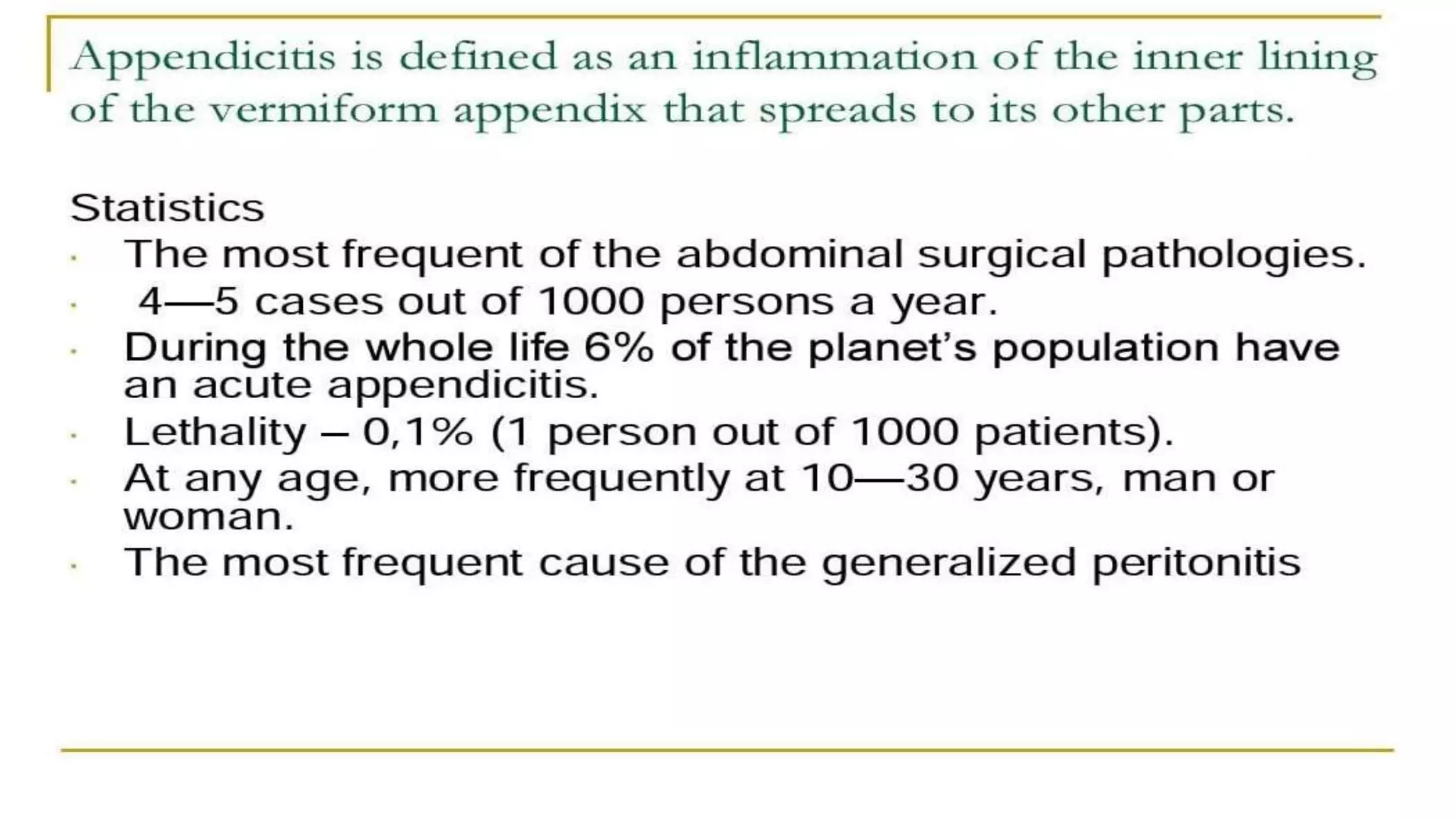 Appendicitis is defined as an inflammation of the inner lining of the vermiform appendix that spreads to its other parts.

Statistics
· The most frequent of the abdominal surgical pathologies.
· 4—5 cases out of 1000 persons a year.
· During the whole life 6% of the planet's population have an acute appendicitis.
· Lethality – 0,1% (1 person out of 1000 patients).
· At any age, more frequently at 10—30 years, man or woman.
· The most frequent cause of the generalized peritonitis